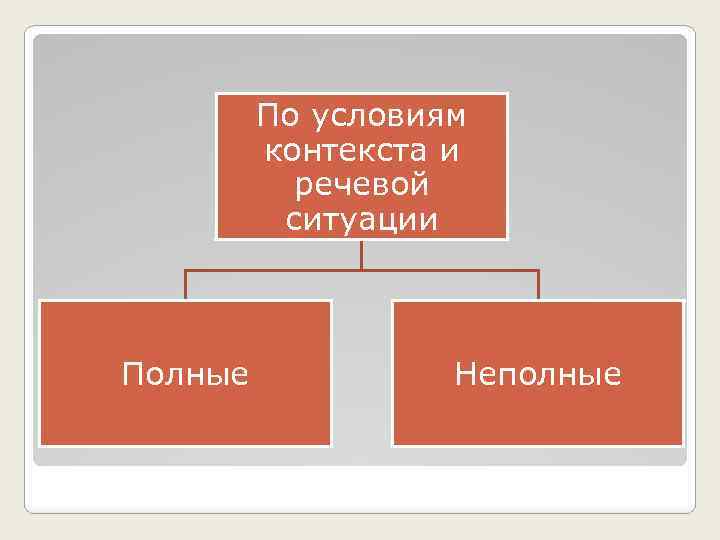 По условиям контекста и речевой ситуации

Полные

Неполные